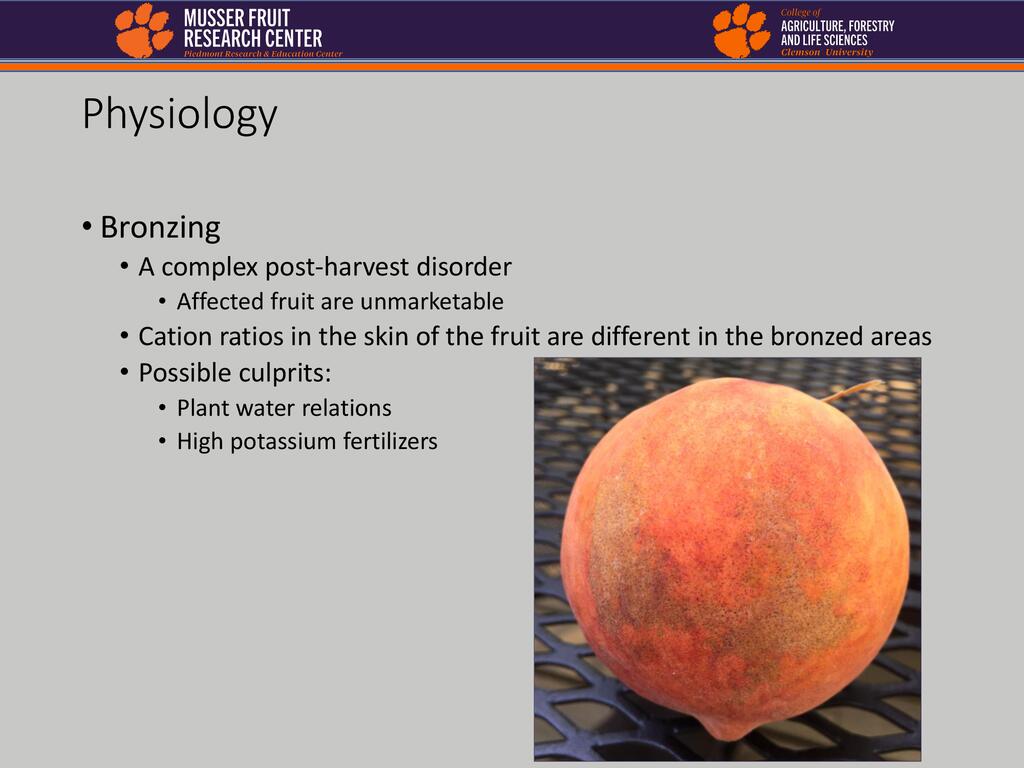 MUSSER FRUIT RESEARCH CENTER
Piedmont Research & Education Center

College of
AGRICULTURE, FORESTRY AND LIFE SCIENCES
Clemson University

Physiology

• Bronzing
• A complex post-harvest disorder
• Affected fruit are unmarketable
• Cation ratios in the skin of the fruit are different in the bronzed areas
• Possible culprits:
• Plant water relations
• High potassium fertilizers